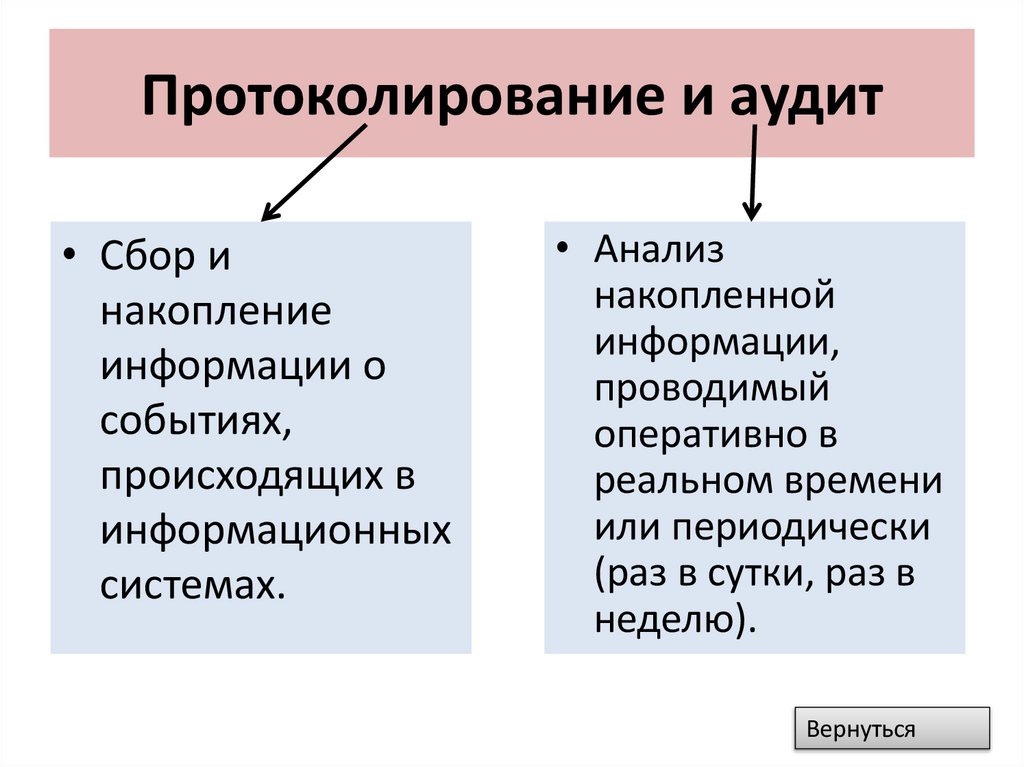 Протоколирование и аудит

• Сбор и накопление информации о событиях, происходящих в информационных системах.

• Анализ накопленной информации, проводимый оперативно в реальном времени или периодически (раз в сутки, раз в неделю).

Вернуться